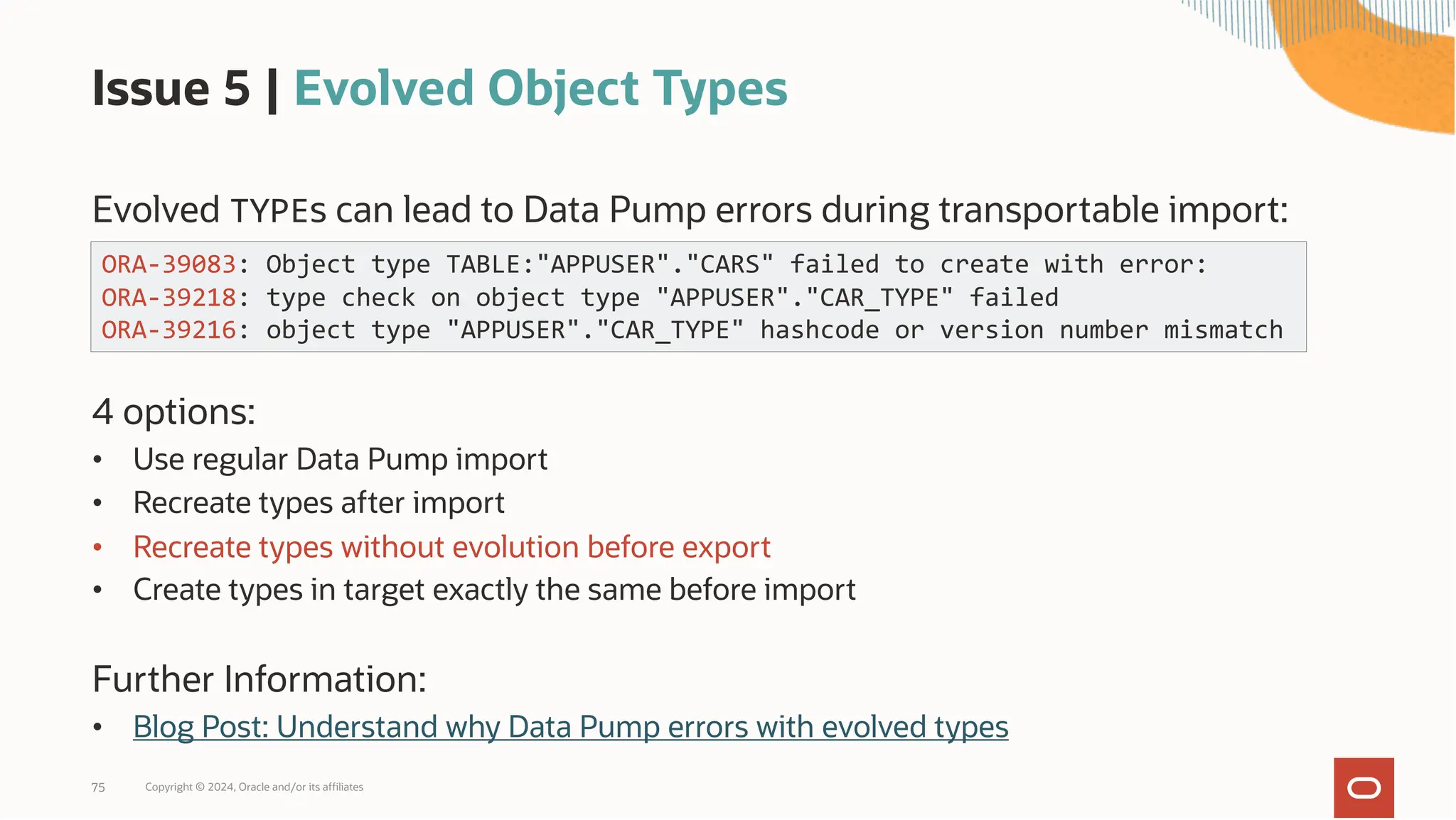 Issue 5 | Evolved Object Types

Evolved TYPEs can lead to Data Pump errors during transportable import:

ORA-39083: Object type TABLE:"APPUSER"."CARS" failed to create with error:
ORA-39218: type check on object type "APPUSER"."CAR_TYPE" failed
ORA-39216: object type "APPUSER"."CAR_TYPE" hashcode or version number mismatch

4 options:
• Use regular Data Pump import
• Recreate types after import
• Recreate types without evolution before export
• Create types in target exactly the same before import

Further Information:
• Blog Post: Understand why Data Pump errors with evolved types

75 Copyright © 2024, Oracle and/or its affiliates